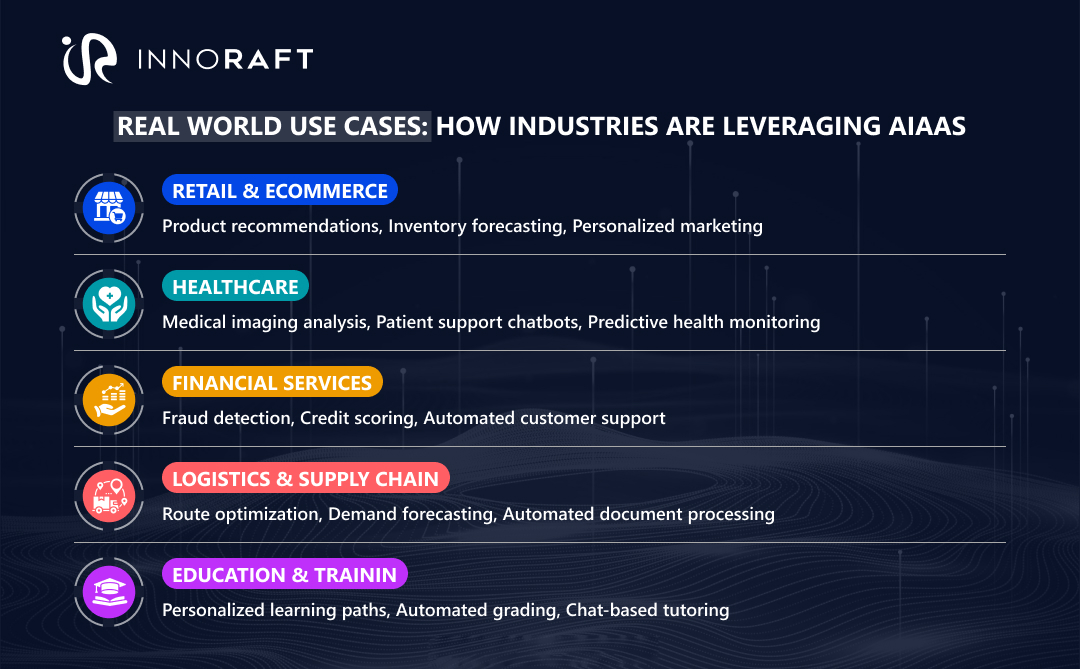 INNORAFT

REAL WORLD USE CASES: HOW INDUSTRIES ARE LEVERAGING AIAAS

RETAIL & ECOMMERCE

Product recommendations, Inventory forecasting, Personalized marketing

HEALTHCARE

Medical imaging analysis, Patient support chatbots, Predictive health monitoring

FINANCIAL SERVICES

Fraud detection, Credit scoring, Automated customer support

LOGISTICS & SUPPLY CHAIN

Route optimization, Demand forecasting, Automated document processing

EDUCATION & TRAININ

Personalized learning paths, Automated grading, Chat-based tutoring